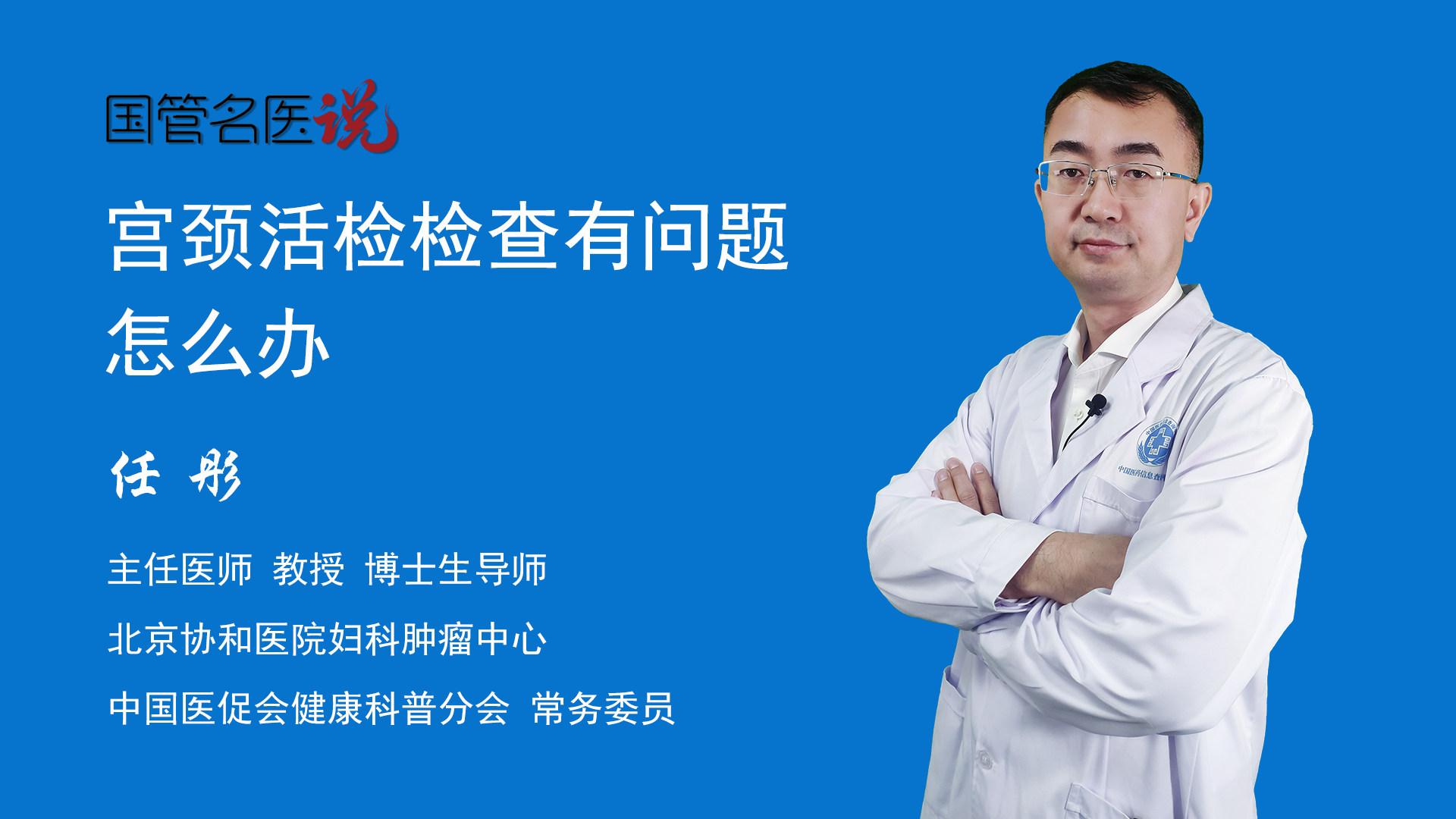 国管名医说

宫颈活检检查有问题怎么办

任 彤

主任医师 教授 博士生导师

北京协和医院妇科肿瘤中心

中国医促会健康科普分会 常务委员

中国医药信息查询